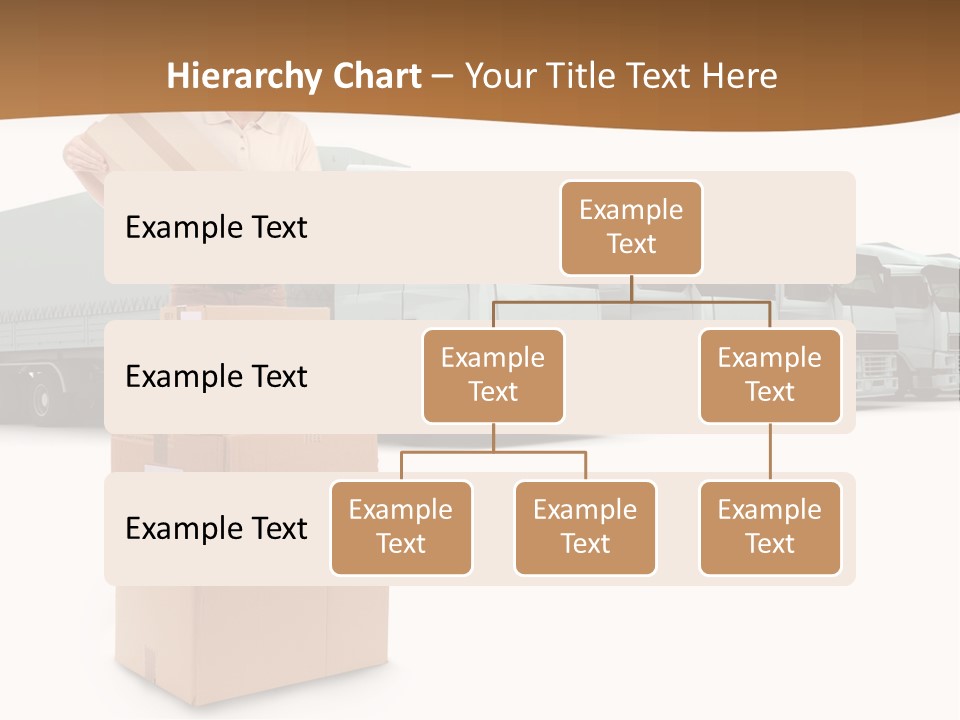 Hierarchy Chart – Your Title Text Here

Example Text

Example Text

Example Text

Example Text

Example Text

Example Text

Example Text

Example Text

Example Text